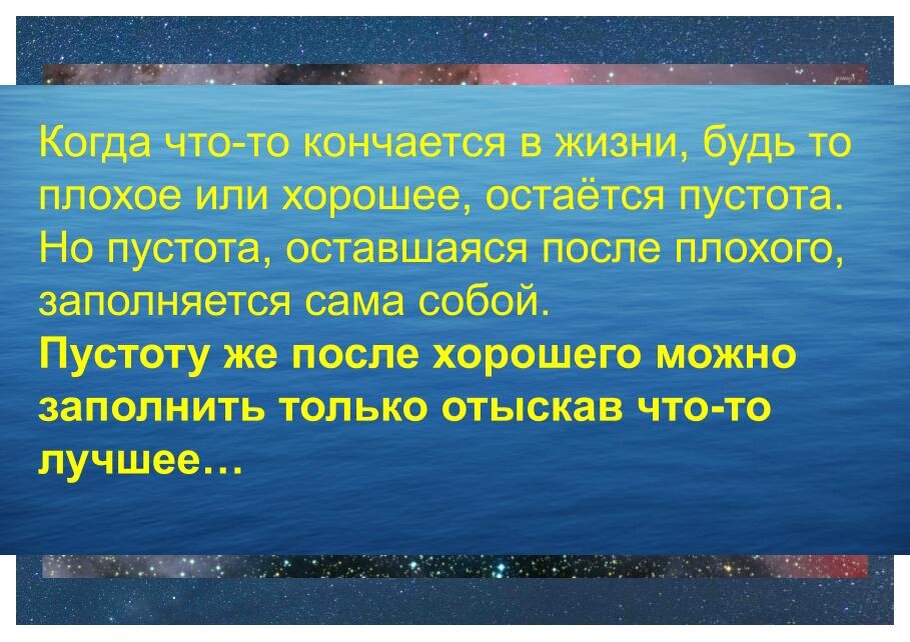 Когда что-то кончается в жизни, будь то плохое или хорошее, остаётся пустота. Но пустота, оставшаяся после плохого, заполняется сама собой.
Пустоту же после хорошего можно заполнить только отыскав что-то лучшее…